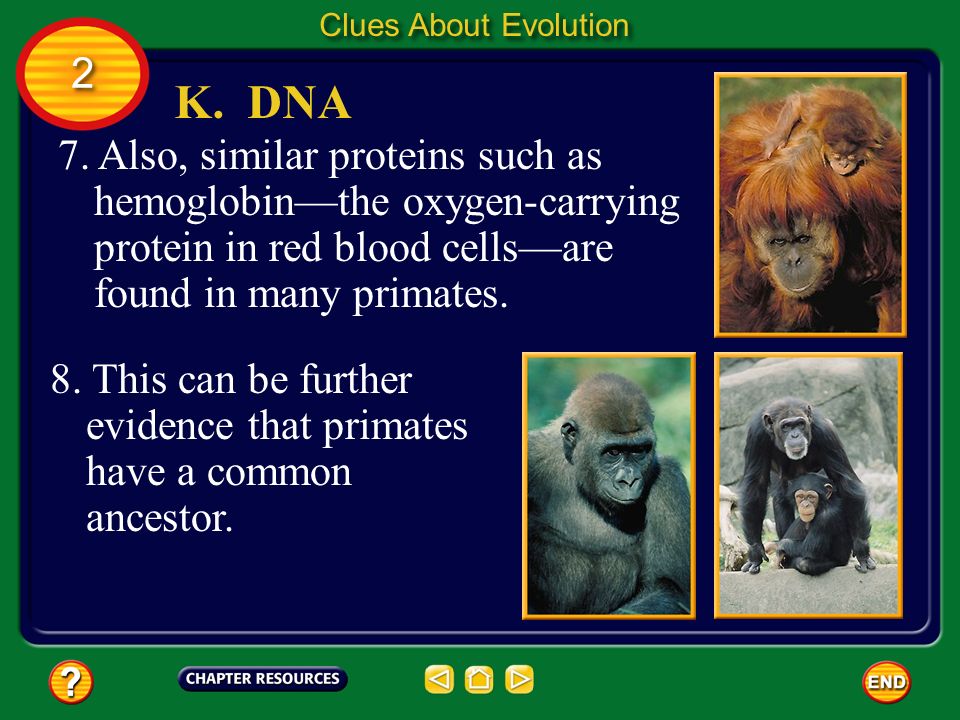 Clues About Evolution

2

K. DNA

7. Also, similar proteins such as hemoglobin—the oxygen-carrying protein in red blood cells—are found in many primates.

8. This can be further evidence that primates have a common ancestor.

?

CHAPTER RESOURCES

END